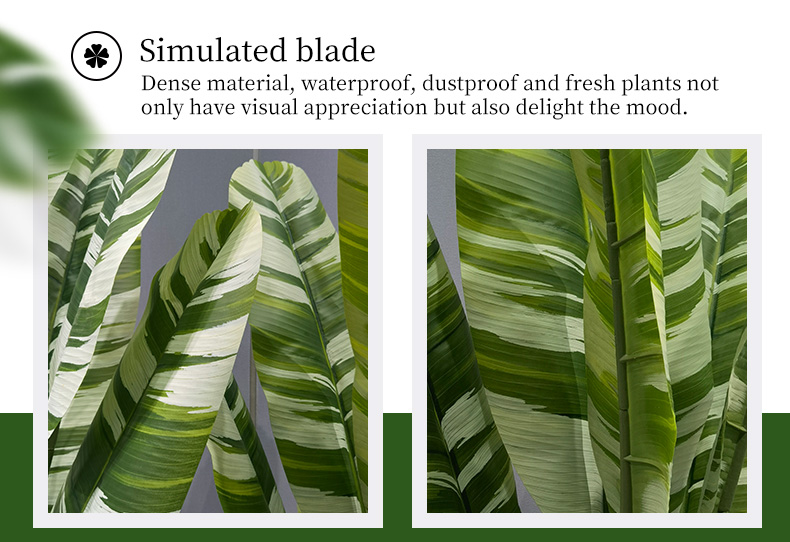 Simulated blade

Dense material, waterproof, dustproof and fresh plants not only have visual appreciation but also delight the mood.